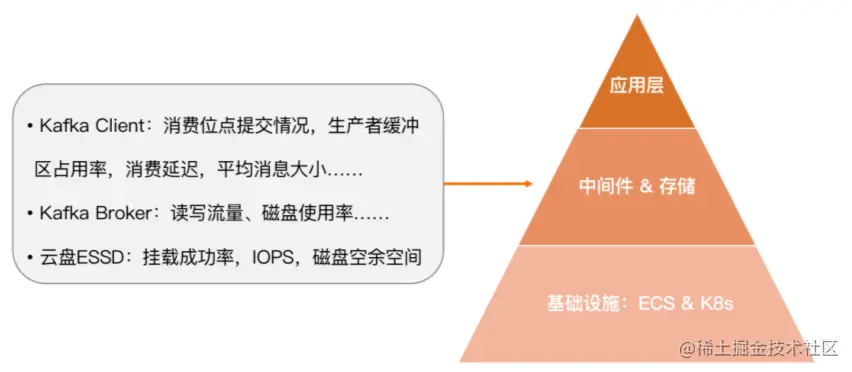 • Kafka Client：消费位点提交情况，生产者缓冲区占用率，消费延迟，平均消息大小……

• Kafka Broker：读写流量、磁盘使用率……

• 云盘ESSD：挂载成功率，IOPS，磁盘空余空间

应用层

中间件 & 存储

基础设施：ECS & K8s

@稀土掘金技术社区